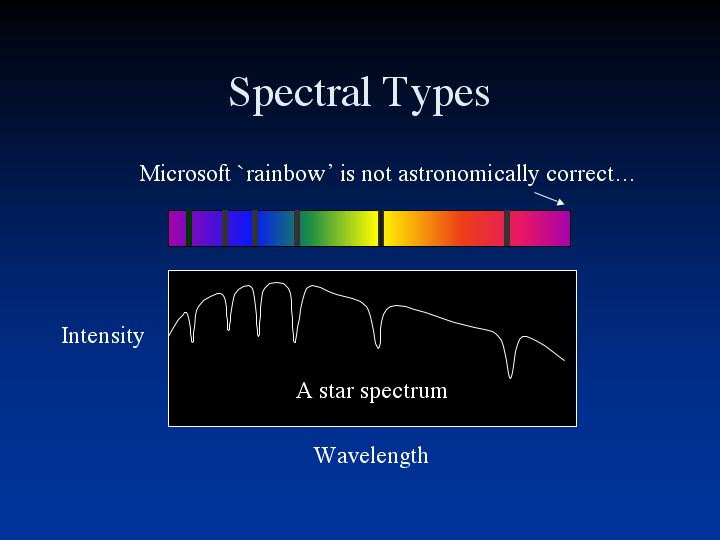 Spectral Types

Microsoft `rainbow' is not astronomically correct…

Intensity

A star spectrum

Wavelength